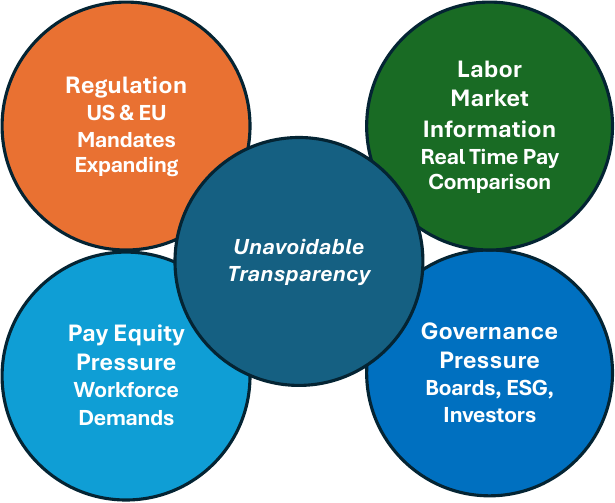 Regulation
US & EU Mandates Expanding

Labor Market Information
Real Time Pay Comparison

Unavoidable Transparency

Pay Equity Pressure
Workforce Demands

Governance Pressure
Boards, ESG, Investors